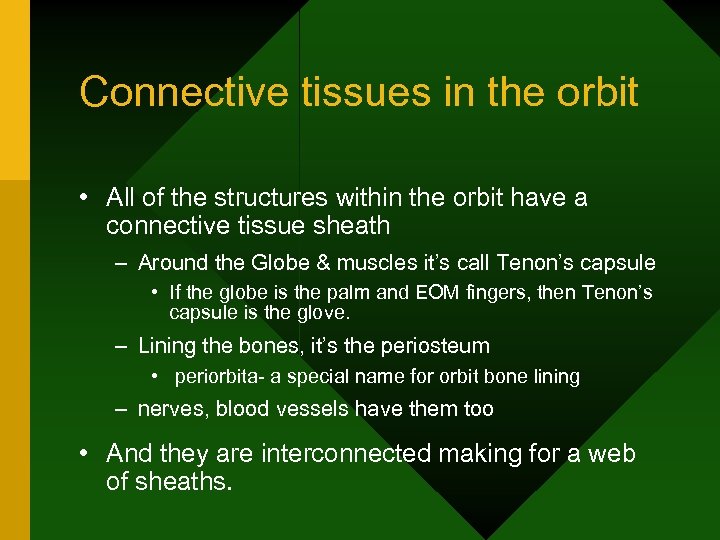 Connective tissues in the orbit

• All of the structures within the orbit have a connective tissue sheath

– Around the Globe & muscles it's call Tenon's capsule

• If the globe is the palm and EOM fingers, then Tenon's capsule is the glove.

– Lining the bones, it's the periosteum

• periorbita- a special name for orbit bone lining

– nerves, blood vessels have them too

• And they are interconnected making for a web of sheaths.